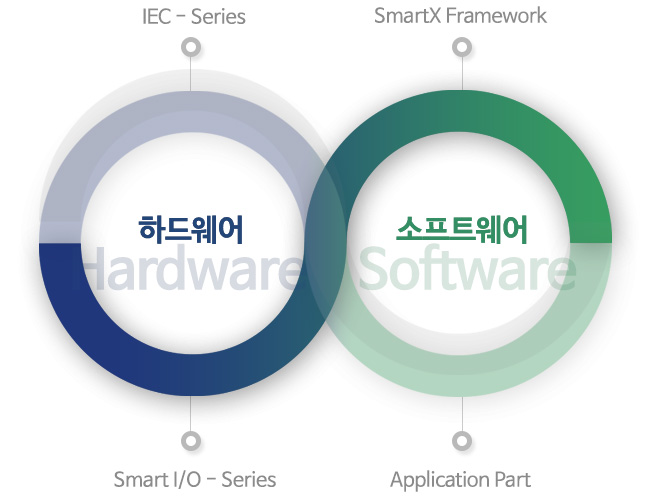 IEC - Series

SmartX Framework

하드웨어
Hardware

소프트웨어
Software

Smart I/O - Series

Application Part